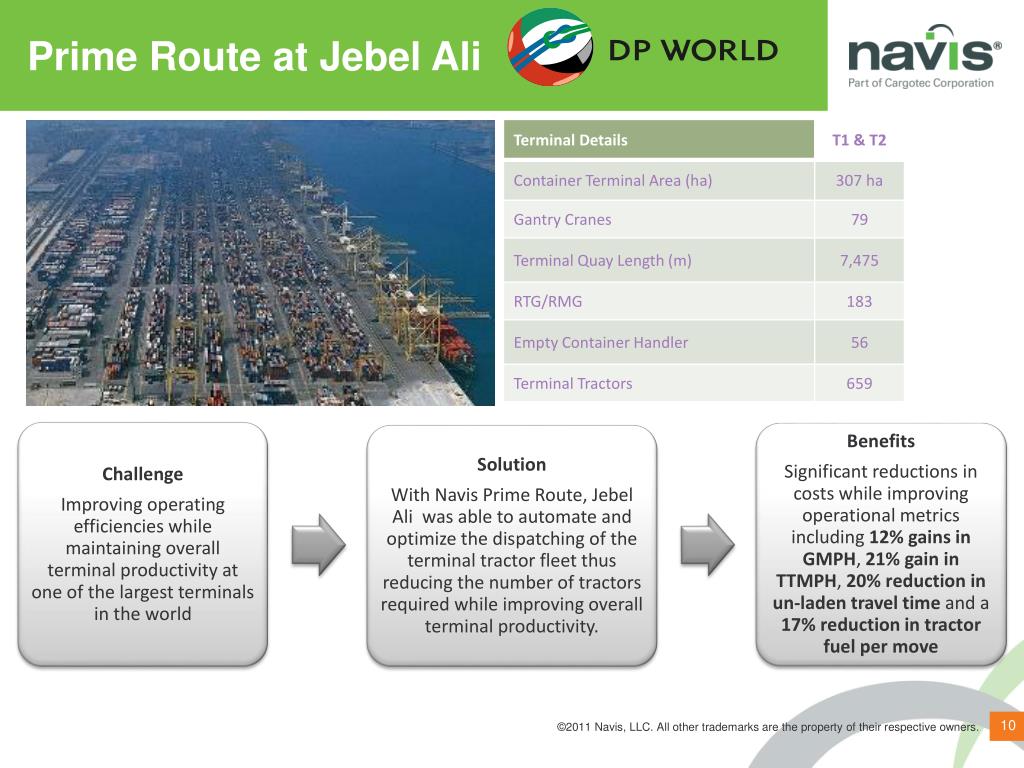 Prime Route at Jebel Ali

DP WORLD

navis®
Part of Cargotec Corporation

| Terminal Details | T1 & T2 |
|---|---|
| Container Terminal Area (ha) | 307 ha |
| Gantry Cranes | 79 |
| Terminal Quay Length (m) | 7,475 |
| RTG/RMG | 183 |
| Empty Container Handler | 56 |
| Terminal Tractors | 659 |

Challenge
Improving operating efficiencies while maintaining overall terminal productivity at one of the largest terminals in the world

Solution
With Navis Prime Route, Jebel Ali was able to automate and optimize the dispatching of the terminal tractor fleet thus reducing the number of tractors required while improving overall terminal productivity.

Benefits
Significant reductions in costs while improving operational metrics including 12% gains in GMPH, 21% gain in TTMPH, 20% reduction in un-laden travel time and a 17% reduction in tractor fuel per move

©2011 Navis, LLC. All other trademarks are the property of their respective owners.

10